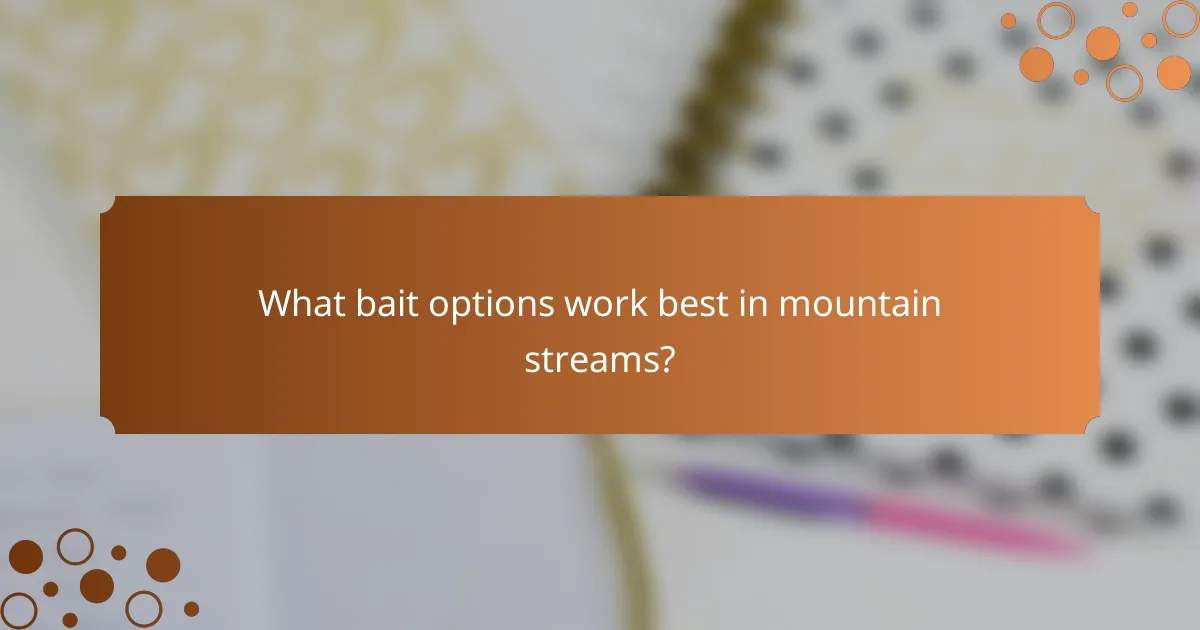 What bait options work best in mountain streams?